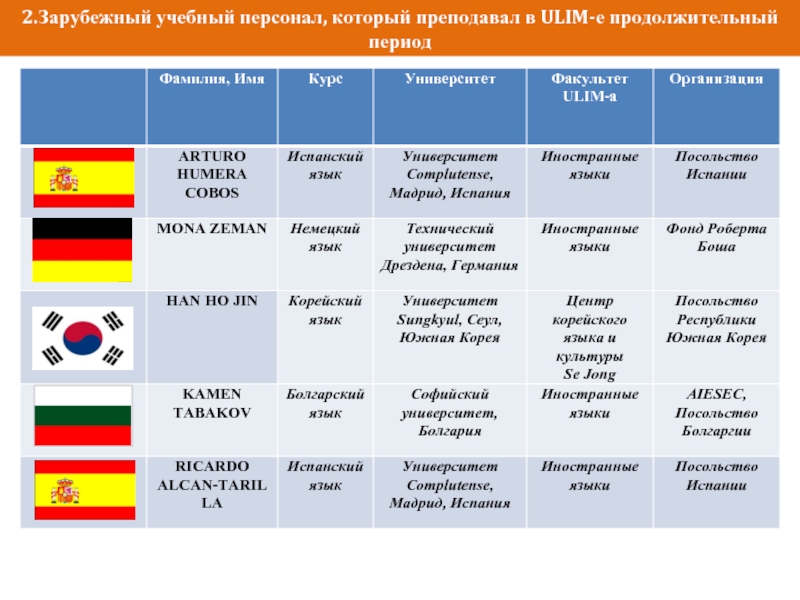 2.Зарубежный учебный персонал, который преподавал в ULIM-е продолжительный период

| | Фамилия, Имя | Курс | Университет | Факультет ULIM-а | Организация |
|---|---|---|---|---|---|
| | ARTURO HUMERA COBOS | Испанский язык | Университет Complutense, Мадрид, Испания | Иностранные языки | Посольство Испании |
| | MONA ZEMAN | Немецкий язык | Технический университет Дрездена, Германия | Иностранные языки | Фонд Роберта Боша |
| | HAN HO JIN | Корейский язык | Университет Sungkyul, Сеул, Южная Корея | Центр корейского языка и культуры Se Jong | Посольство Республики Южная Корея |
| | KAMEN TABAKOV | Болгарский язык | Софийский университет, Болгария | Иностранные языки | AIESEC, Посольство Болгаргии |
| | RICARDO ALCAN-TARILLA | Испанский язык | Университет Complutense, Мадрид, Испания | Иностранные языки | Посольство Испании |